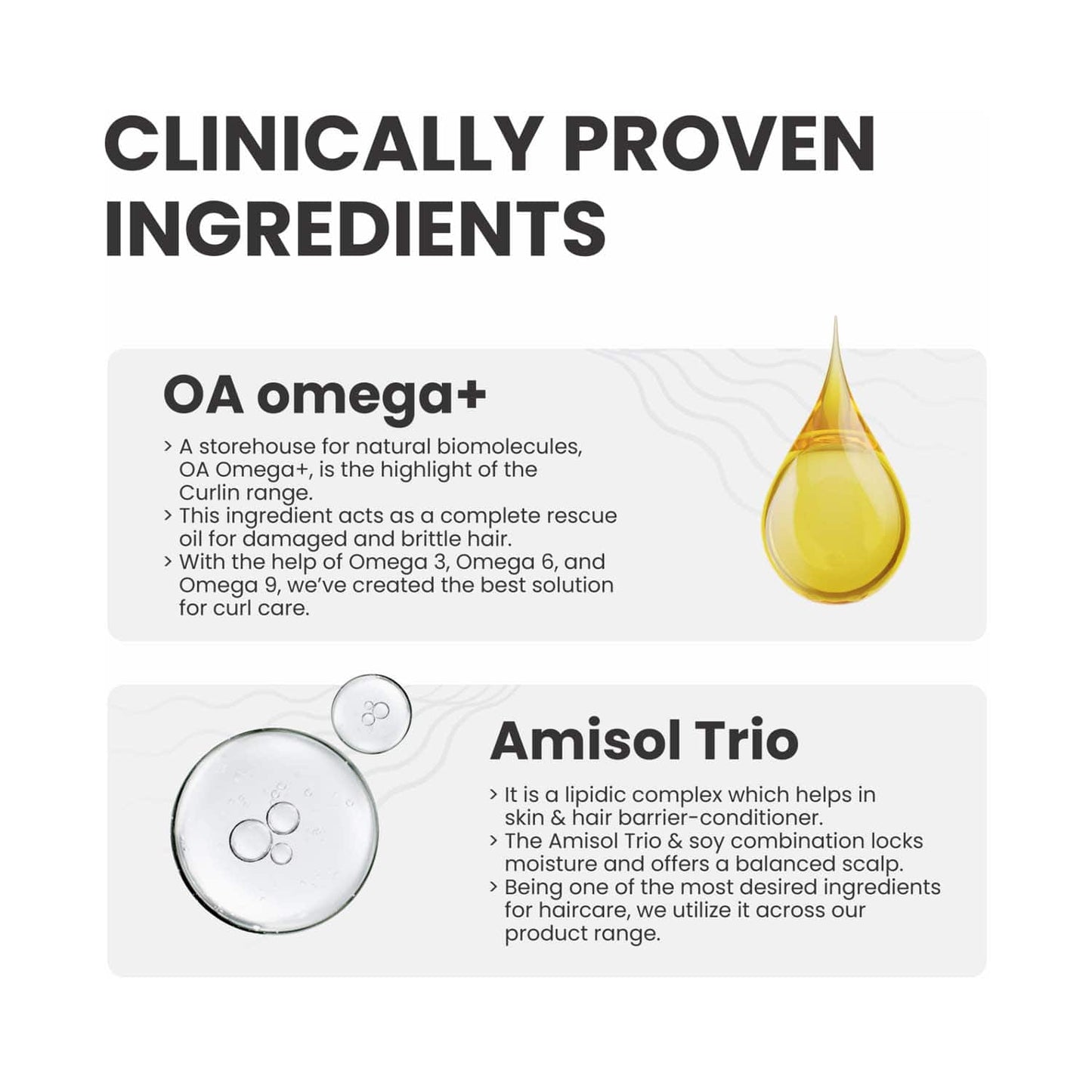 CLINICALLY PROVEN INGREDIENTS

OA omega+

> A storehouse for natural biomolecules, OA Omega+, is the highlight of the Curlin range.
> This ingredient acts as a complete rescue oil for damaged and brittle hair.
> With the help of Omega 3, Omega 6, and Omega 9, we've created the best solution for curl care.

Amisol Trio

> It is a lipidic complex which helps in skin & hair barrier-conditioner.
> The Amisol Trio & soy combination locks moisture and offers a balanced scalp.
> Being one of the most desired ingredients for haircare, we utilize it across our product range.